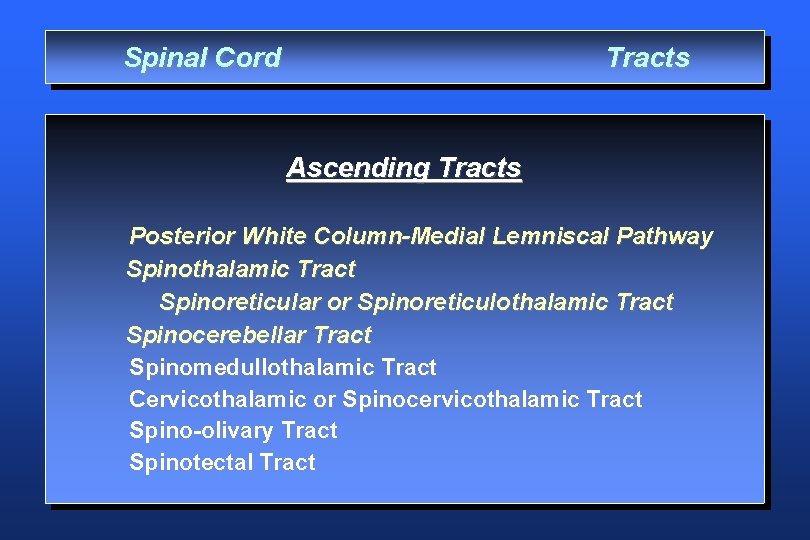 Spinal Cord Tracts

Ascending Tracts

Posterior White Column-Medial Lemniscal Pathway
Spinothalamic Tract
Spinoreticular or Spinoreticulothalamic Tract
Spinocerebellar Tract
Spinomedullothalamic Tract
Cervicothalamic or Spinocervicothalamic Tract
Spino-olivary Tract
Spinotectal Tract